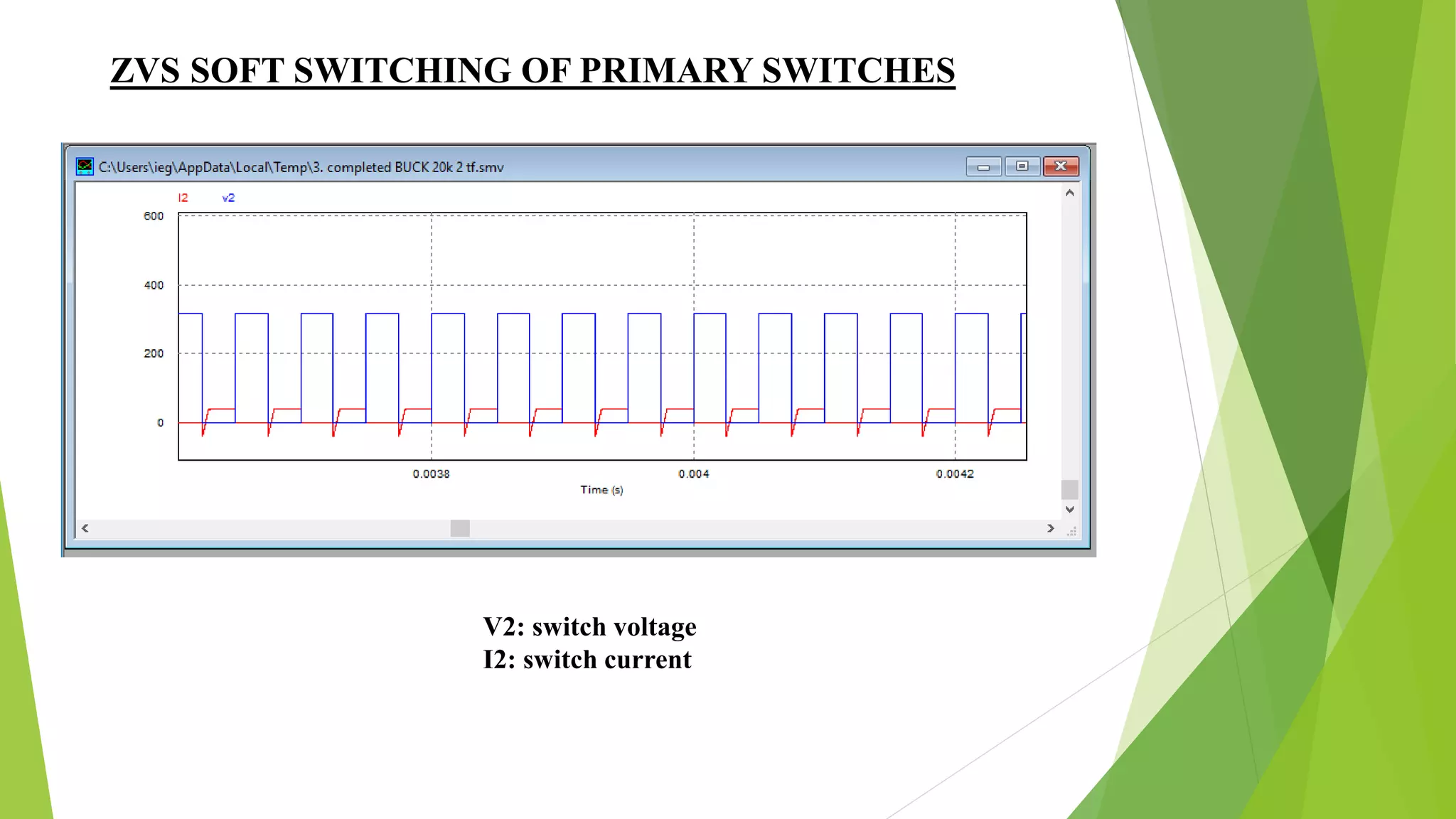 ZVS SOFT SWITCHING OF PRIMARY SWITCHES

C:\Users\ieg\AppData\Local\Temp\3. completed BUCK 20k 2 tf.smv

I2 v2

600
400
200
0

0.0038
0.004
0.0042
Time (s)

V2: switch voltage
I2: switch current